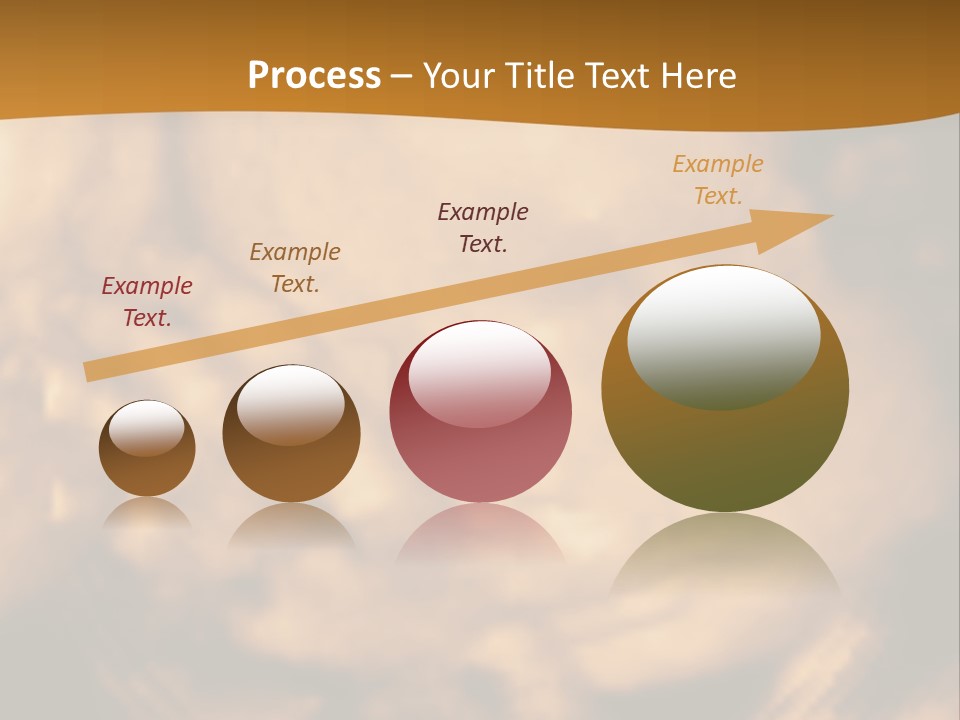 Process – Your Title Text Here

Example Text.

Example Text.

Example Text.

Example Text.